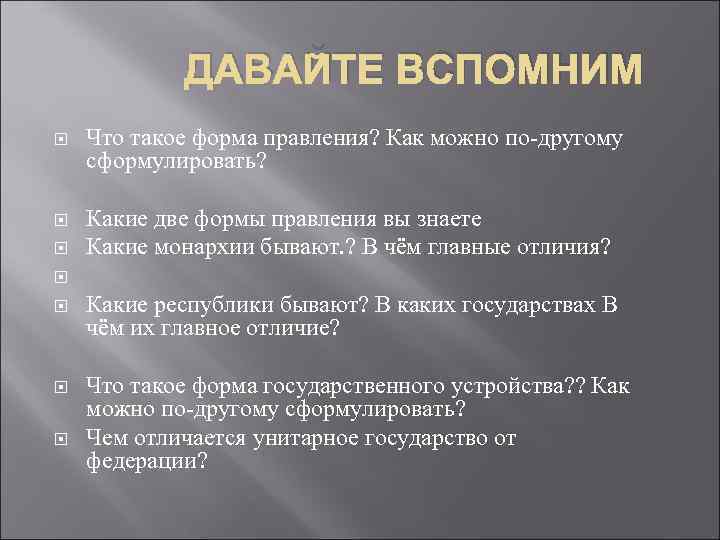 ДАВАЙТЕ ВСПОМНИМ

Что такое форма правления? Как можно по-другому сформулировать?

Какие две формы правления вы знаете

Какие монархии бывают.? В чём главные отличия?

Какие республики бывают? В каких государствах В чём их главное отличие?

Что такое форма государственного устройства?? Как можно по-другому сформулировать?

Чем отличается унитарное государство от федерации?